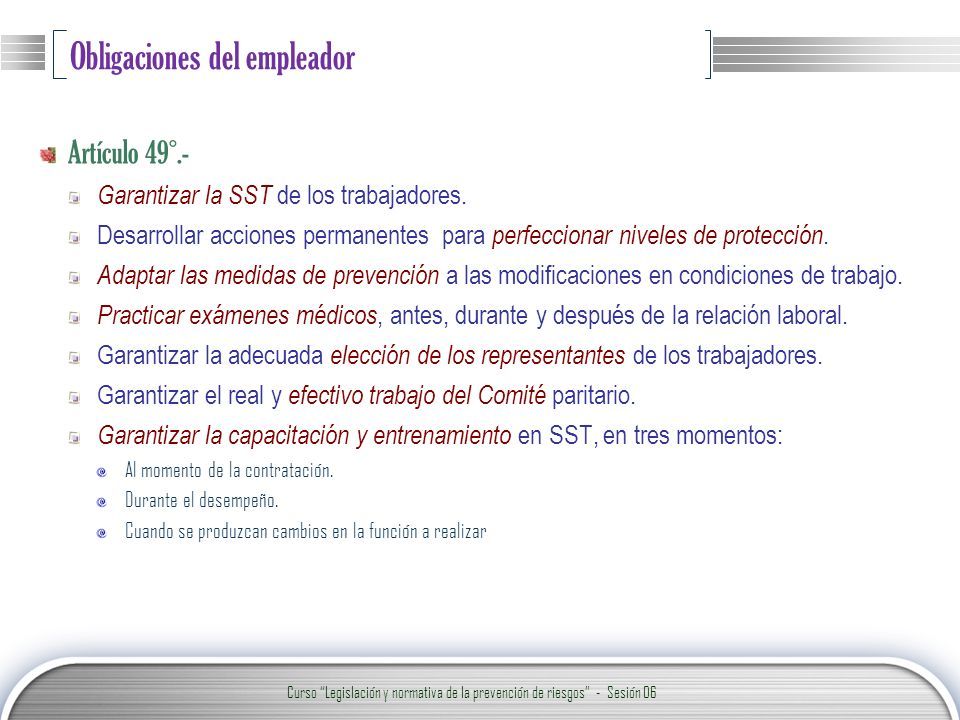 Obligaciones del empleador

Artículo 49°.-

Garantizar la SST de los trabajadores.

Desarrollar acciones permanentes para perfeccionar niveles de protección.

Adaptar las medidas de prevención a las modificaciones en condiciones de trabajo.

Practicar exámenes médicos, antes, durante y después de la relación laboral.

Garantizar la adecuada elección de los representantes de los trabajadores.

Garantizar el real y efectivo trabajo del Comité paritario.

Garantizar la capacitación y entrenamiento en SST, en tres momentos:

Al momento de la contratación.

Durante el desempeño.

Cuando se produzcan cambios en la función a realizar

Curso "Legislación y normativa de la prevención de riesgos" - Sesión 06